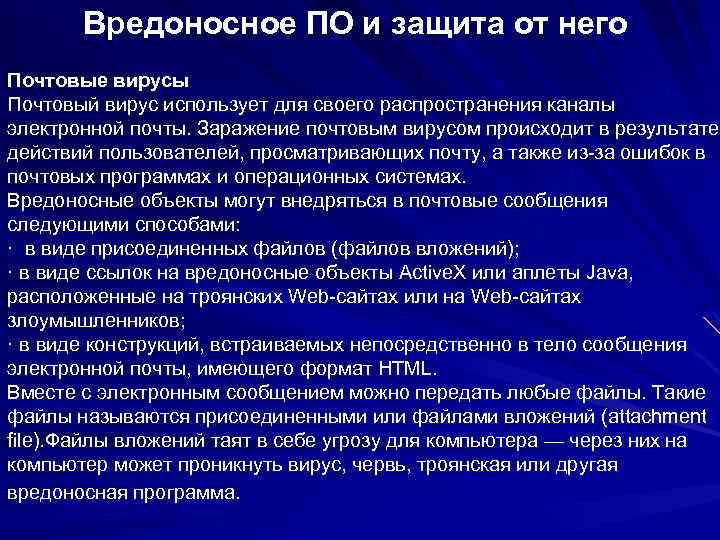 Вредоносное ПО и защита от него

Почтовые вирусы
Почтовый вирус использует для своего распространения каналы электронной почты. Заражение почтовым вирусом происходит в результате действий пользователей, просматривающих почту, а также из-за ошибок в почтовых программах и операционных системах.
Вредоносные объекты могут внедряться в почтовые сообщения следующими способами:
· в виде присоединенных файлов (файлов вложений);
· в виде ссылок на вредоносные объекты ActiveX или аплеты Java, расположенные на троянских Web-сайтах или на Web-сайтах злоумышленников;
· в виде конструкций, встраиваемых непосредственно в тело сообщения электронной почты, имеющего формат HTML.
Вместе с электронным сообщением можно передать любые файлы. Такие файлы называются присоединенными или файлами вложений (attachment file).Файлы вложений таят в себе угрозу для компьютера — через них на компьютер может проникнуть вирус, червь, троянская или другая вредоносная программа.